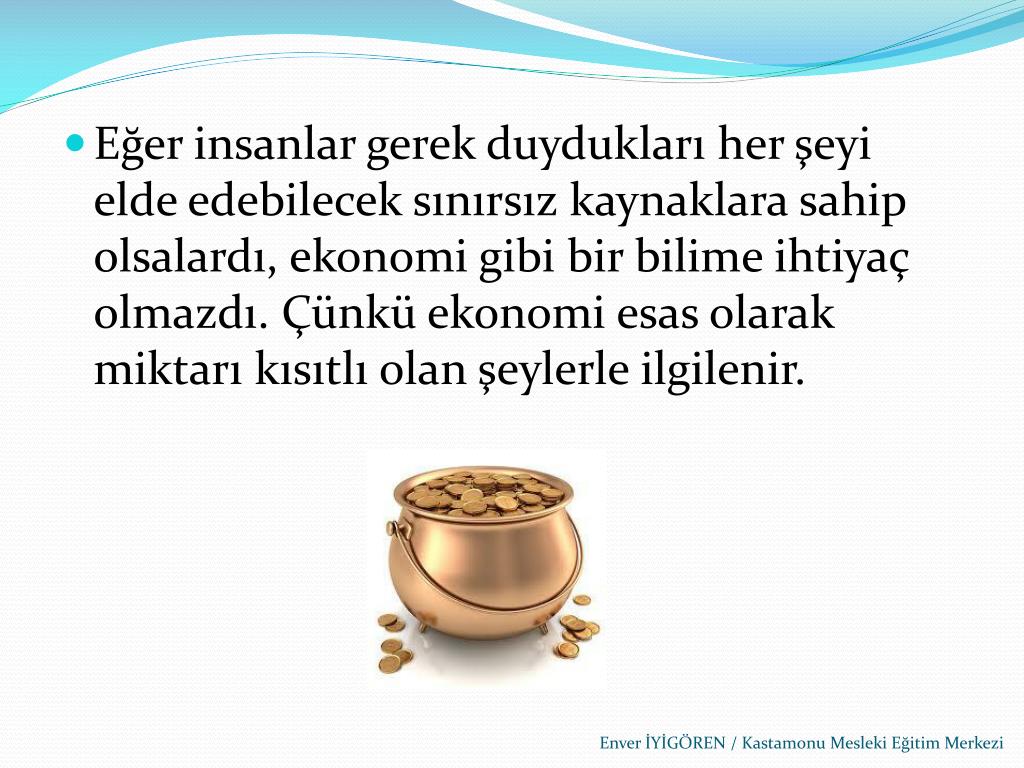 Eğer insanlar gerek duydukları her şeyi elde edebilecek sınırsız kaynaklara sahip olsalardı, ekonomi gibi bir bilime ihtiyaç olmazdı. Çünkü ekonomi esas olarak miktarı kısıtlı olan şeylerle ilgilenir.

Enver İYİGÖREN / Kastamonu Mesleki Eğitim Merkezi